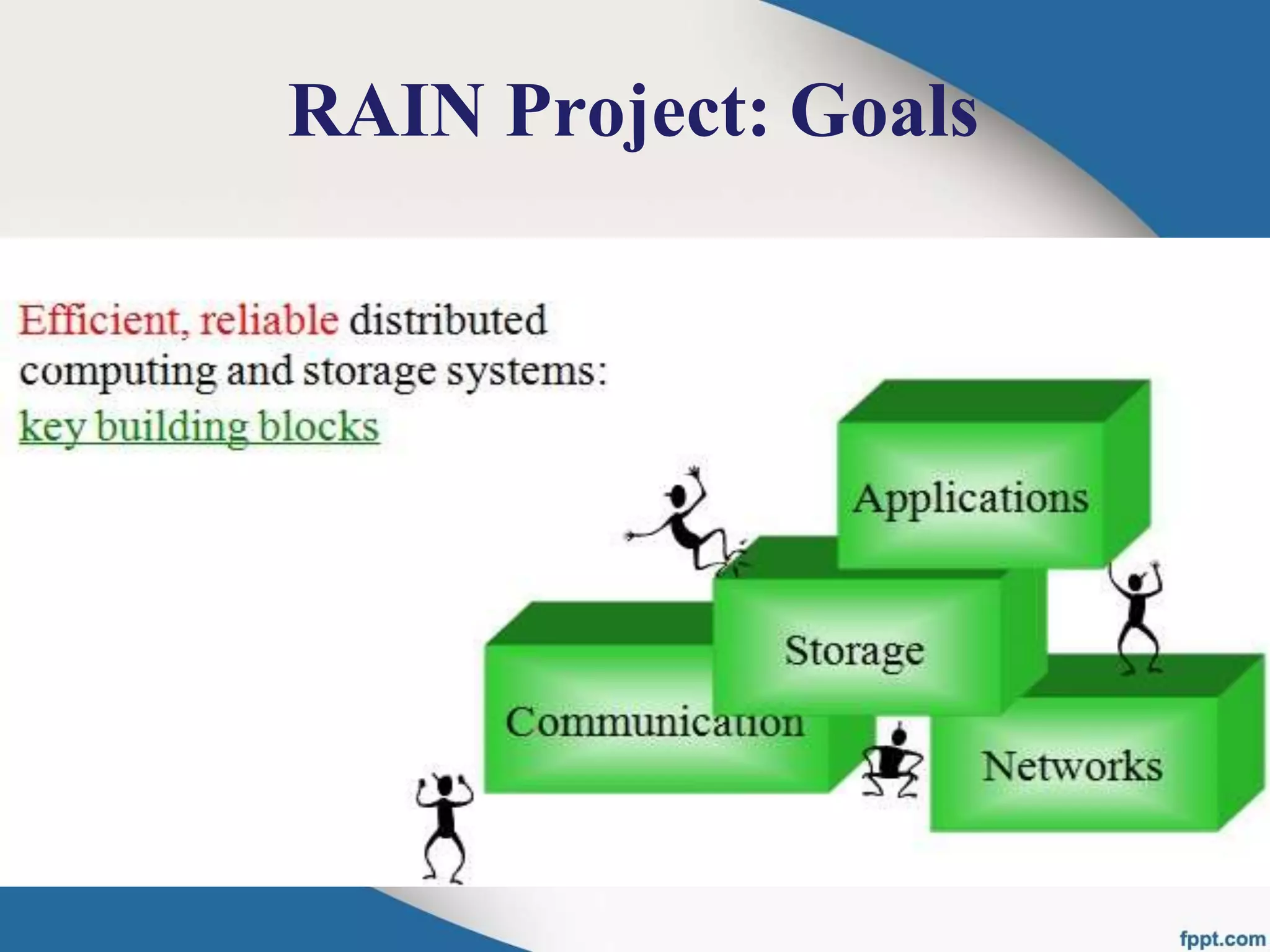 RAIN Project: Goals

Efficient, reliable distributed computing and storage systems: key building blocks

Applications

Storage

Communication

Networks

fppt.com